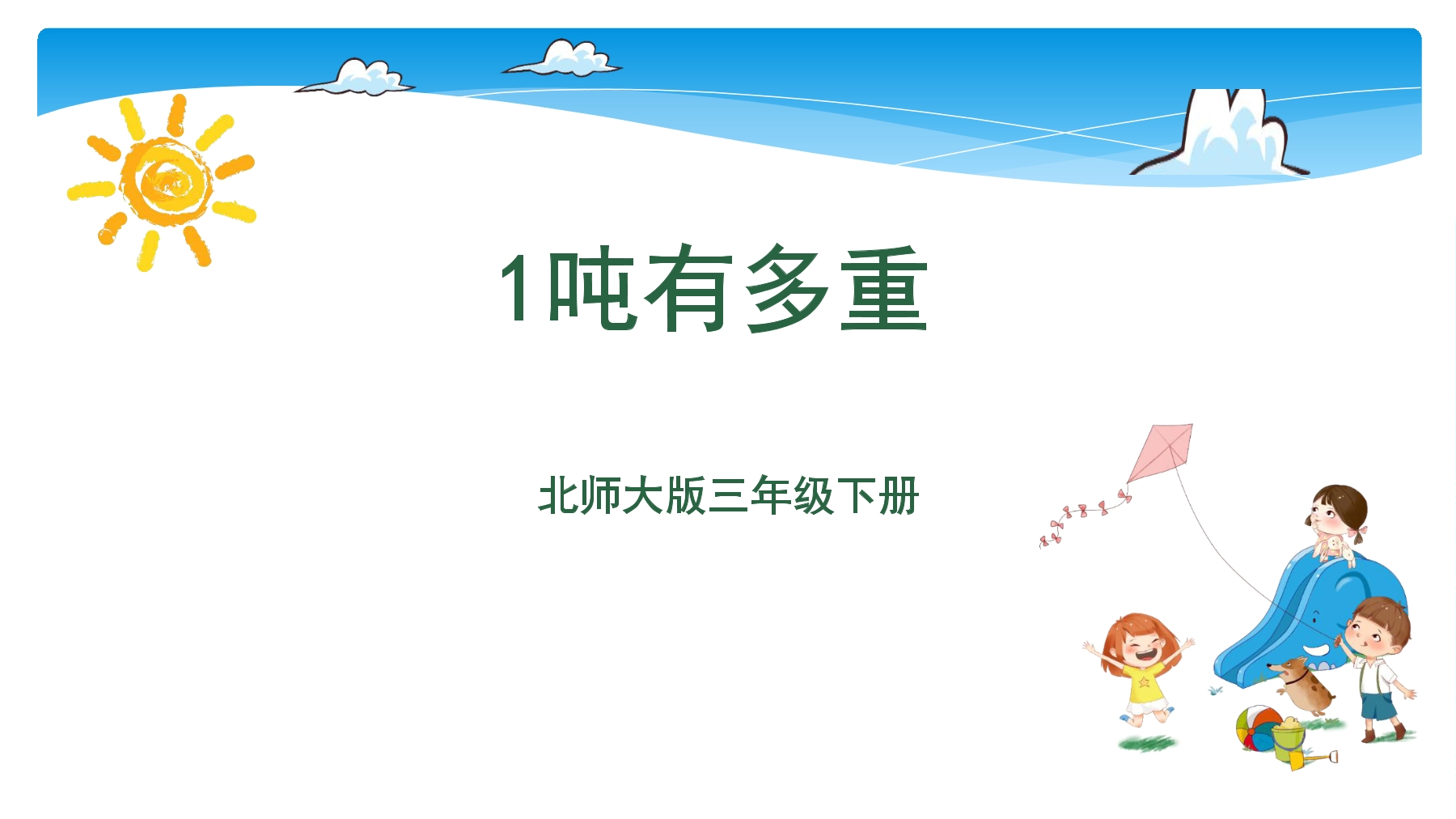 1吨有多重

北师大版三年级下册